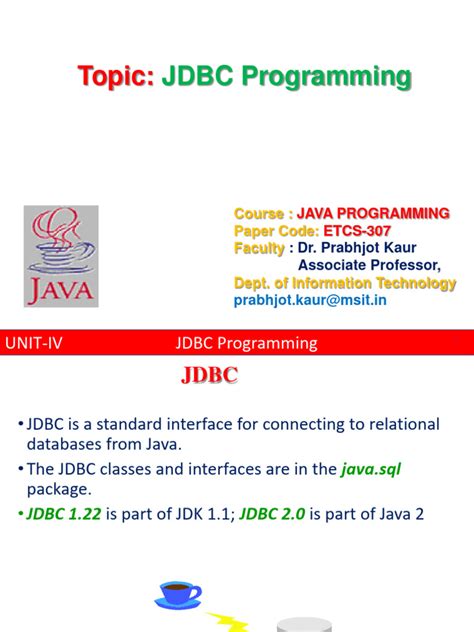 Topic: JDBC Programming

JAVA

Course : JAVA PROGRAMMING
Paper Code: ETCS-307
Faculty : Dr. Prabhjot Kaur
Associate Professor,
Dept. of Information Technology
prabhjot.kaur@msit.in

UNIT-IV JDBC Programming

JDBC

• JDBC is a standard interface for connecting to relational databases from Java.
• The JDBC classes and interfaces are in the java.sql package.
• JDBC 1.22 is part of JDK 1.1; JDBC 2.0 is part of Java 2